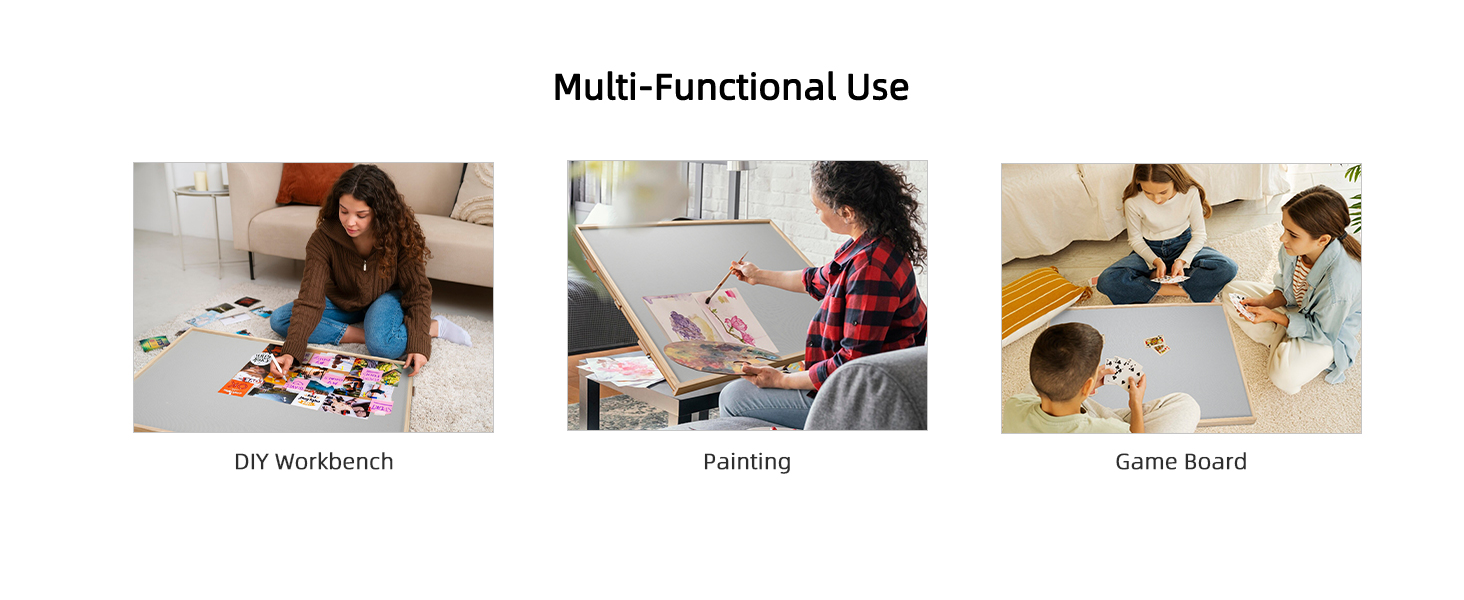 Multi-Functional Use

DIY Workbench

Painting

Game Board